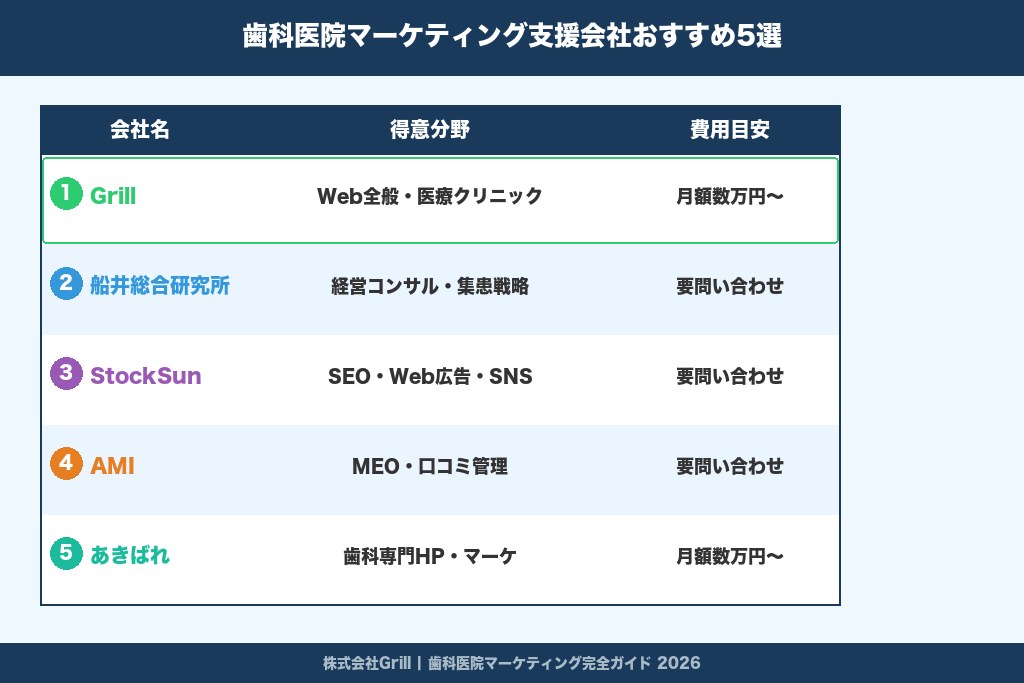 歯科医院マーケティング支援会社おすすめ5選

| 会社名 | 得意分野 | 費用目安 |
|---|---|---|
| 1 Grill | Web全般・医療クリニック | 月額数万円〜 |
| 2 船井総合研究所 | 経営コンサル・集患戦略 | 要問い合わせ |
| 3 StockSun | SEO・Web広告・SNS | 要問い合わせ |
| 4 AMI | MEO・口コミ管理 | 要問い合わせ |
| 5 あきばれ | 歯科専門HP・マーケ | 月額数万円〜 |

株式会社Grill | 歯科医院マーケティング完全ガイド 2026